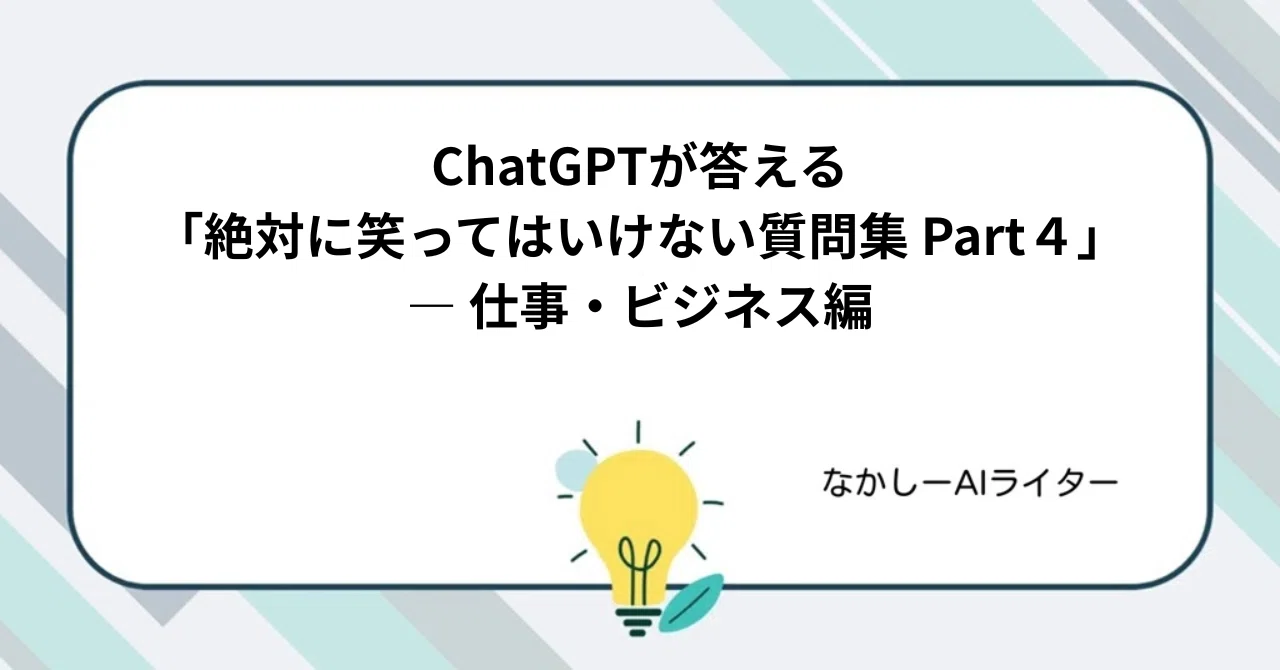 ChatGPTが答える
「絶対に笑ってはいけない質問集 Part４」
― 仕事・ビジネス編

なかしーAIライター